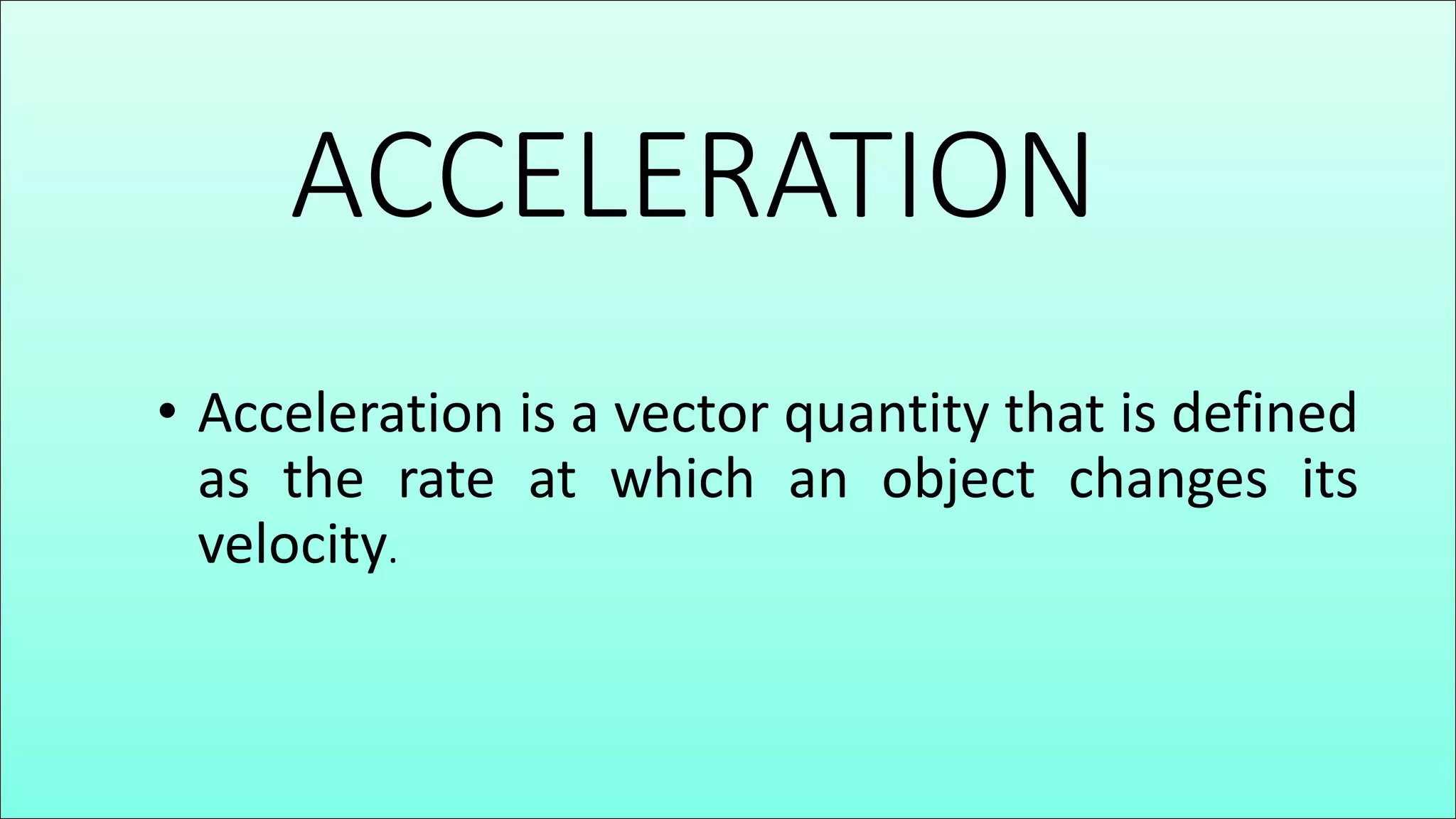 ACCELERATION

• Acceleration is a vector quantity that is defined as the rate at which an object changes its velocity.